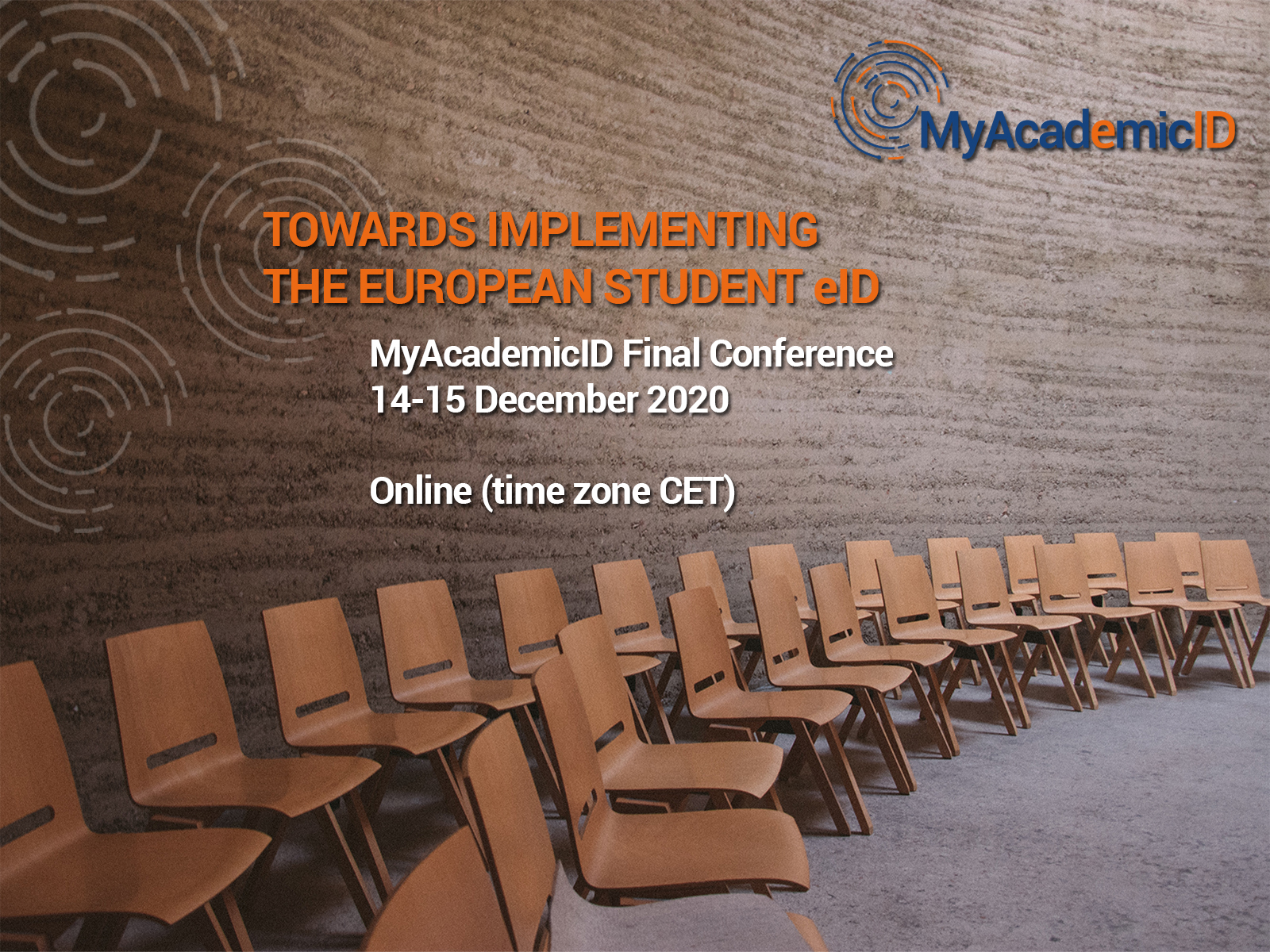 MyAcademicID

TOWARDS IMPLEMENTING THE EUROPEAN STUDENT eID

MyAcademicID Final Conference
14-15 December 2020

Online (time zone CET)